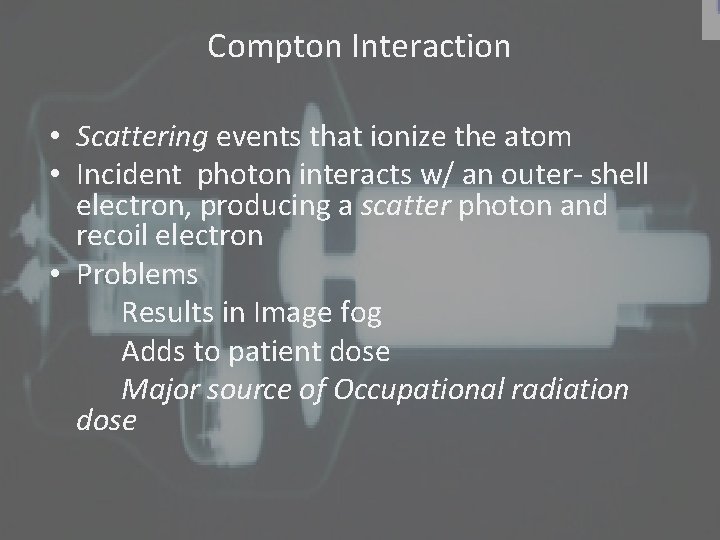 Compton Interaction

• Scattering events that ionize the atom
• Incident photon interacts w/ an outer- shell electron, producing a scatter photon and recoil electron
• Problems
Results in Image fog
Adds to patient dose
Major source of Occupational radiation dose